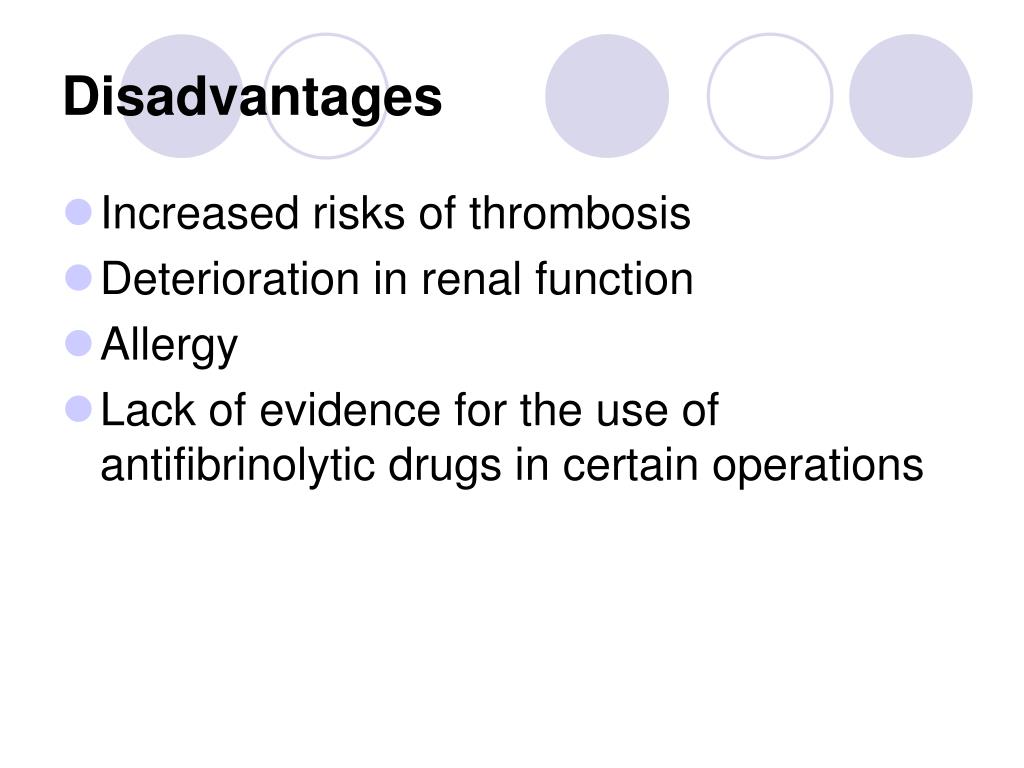 Disadvantages

- Increased risks of thrombosis
- Deterioration in renal function
- Allergy
- Lack of evidence for the use of antifibrinolytic drugs in certain operations